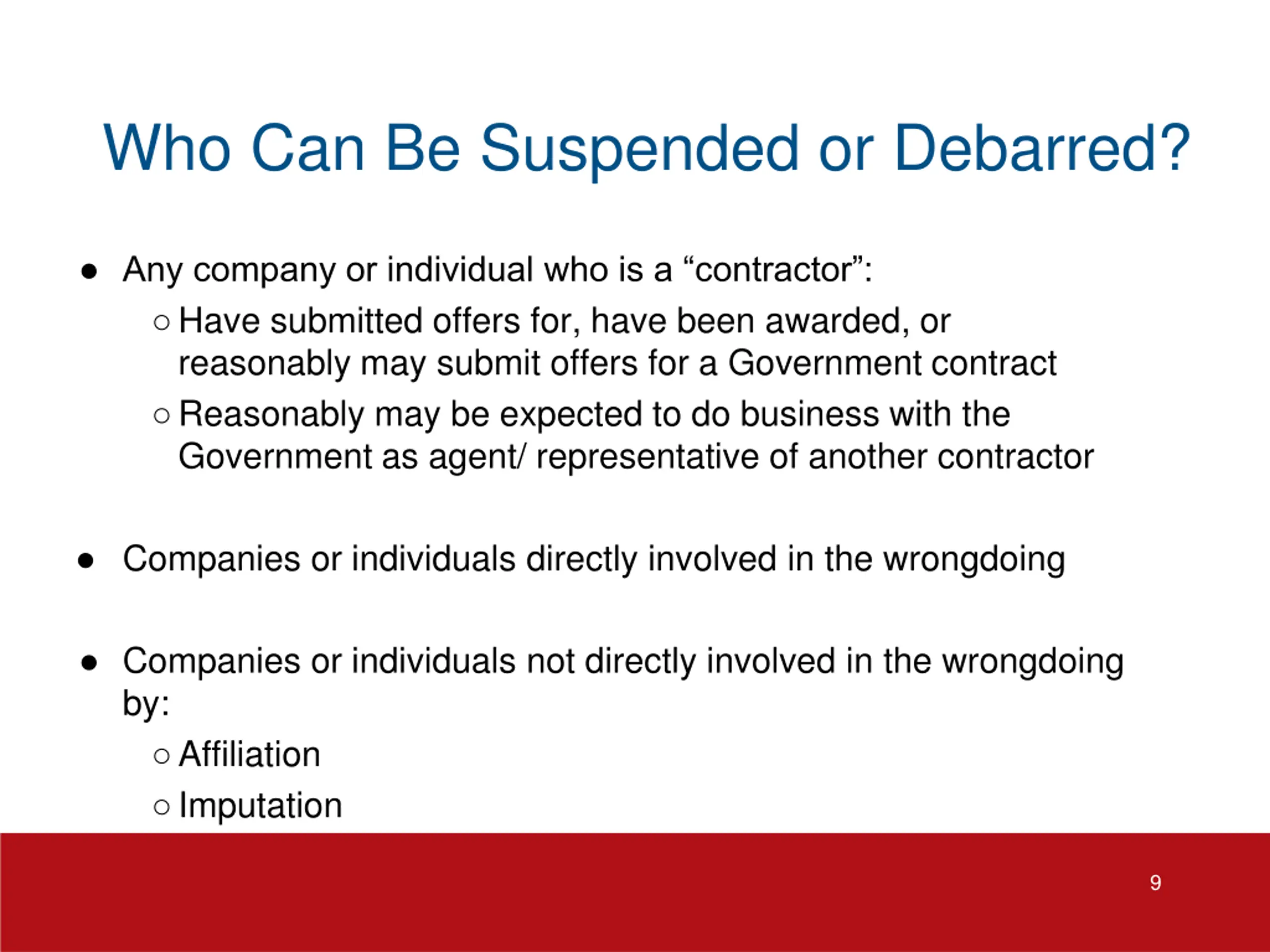 Who Can Be Suspended or Debarred?

● Any company or individual who is a “contractor”:
 ○ Have submitted offers for, have been awarded, or reasonably may submit offers for a Government contract
 ○ Reasonably may be expected to do business with the Government as agent/ representative of another contractor

● Companies or individuals directly involved in the wrongdoing

● Companies or individuals not directly involved in the wrongdoing by:
 ○ Affiliation
 ○ Imputation

9